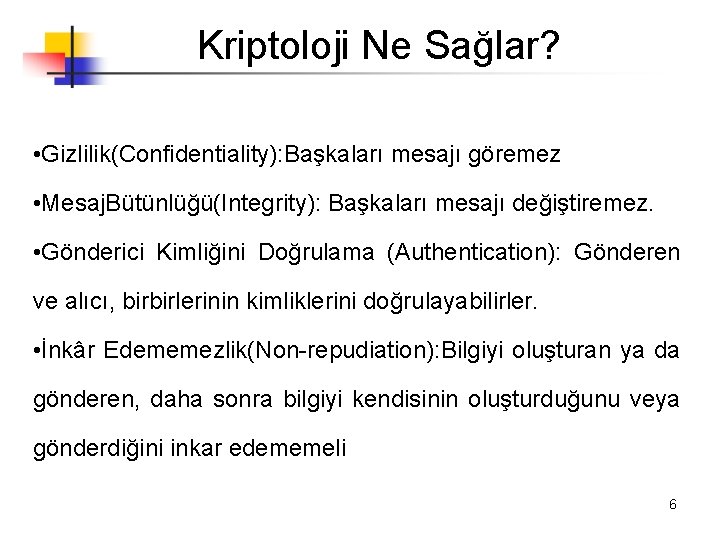 Kriptoloji Ne Sağlar?

•Gizlilik(Confidentiality):Başkaları mesajı göremez

•MesajBütünlüğü(Integrity): Başkaları mesajı değiştiremez.

•Gönderici Kimliğini Doğrulama (Authentication): Gönderen ve alıcı, birbirlerinin kimliklerini doğrulayabilirler.

•İnkâr Edememezlik(Non-repudiation):Bilgiyi oluşturan ya da gönderen, daha sonra bilgiyi kendisinin oluşturduğunu veya gönderdiğini inkar edememeli

6